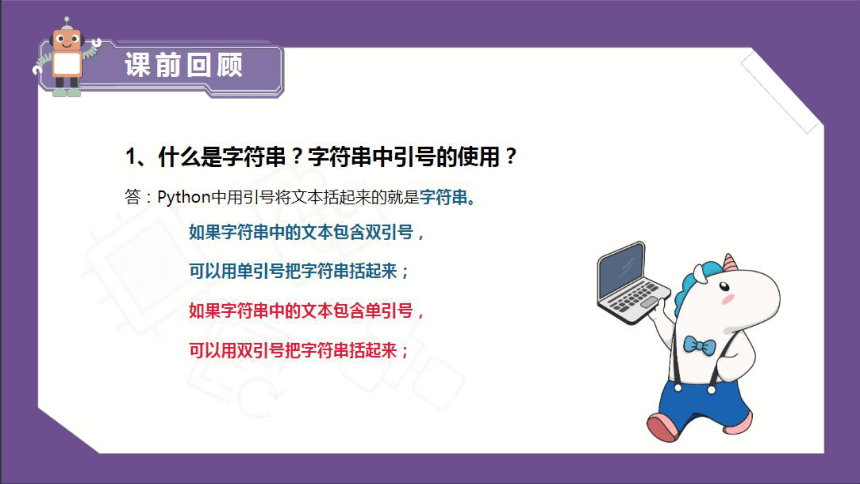 课前回顾

1、什么是字符串？字符串中引号的使用？

答：Python中用引号将文本括起来的就是字符串。

如果字符串中的文本包含双引号，

可以用单引号把字符串括起来；

如果字符串中的文本包含单引号，

可以用双引号把字符串括起来；